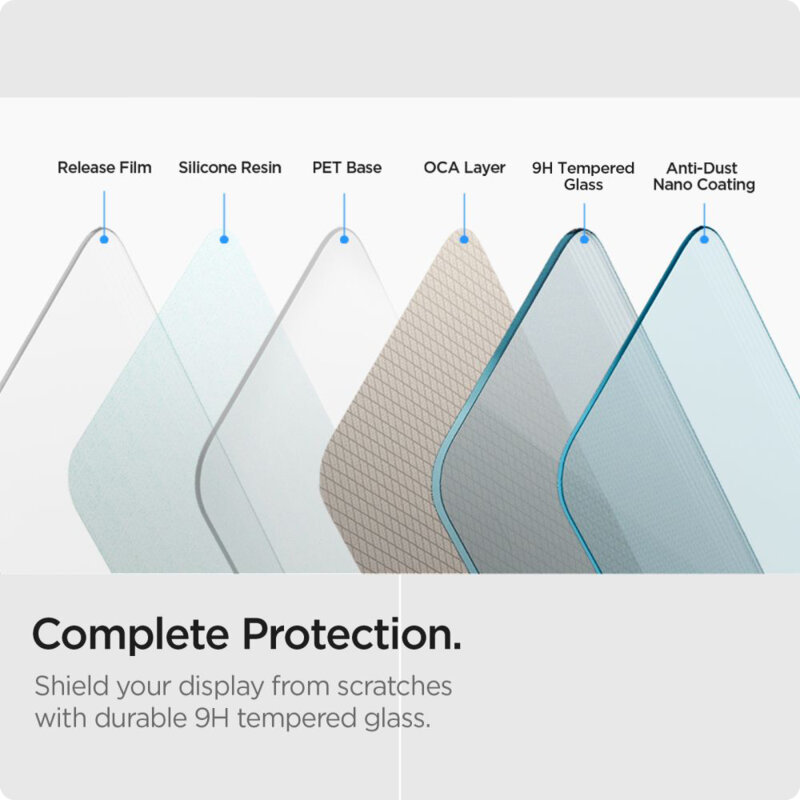 Release Film

Silicone Resin

PET Base

OCA Layer

9H Tempered Glass

Anti-Dust Nano Coating

Complete Protection.

Shield your display from scratches with durable 9H tempered glass.